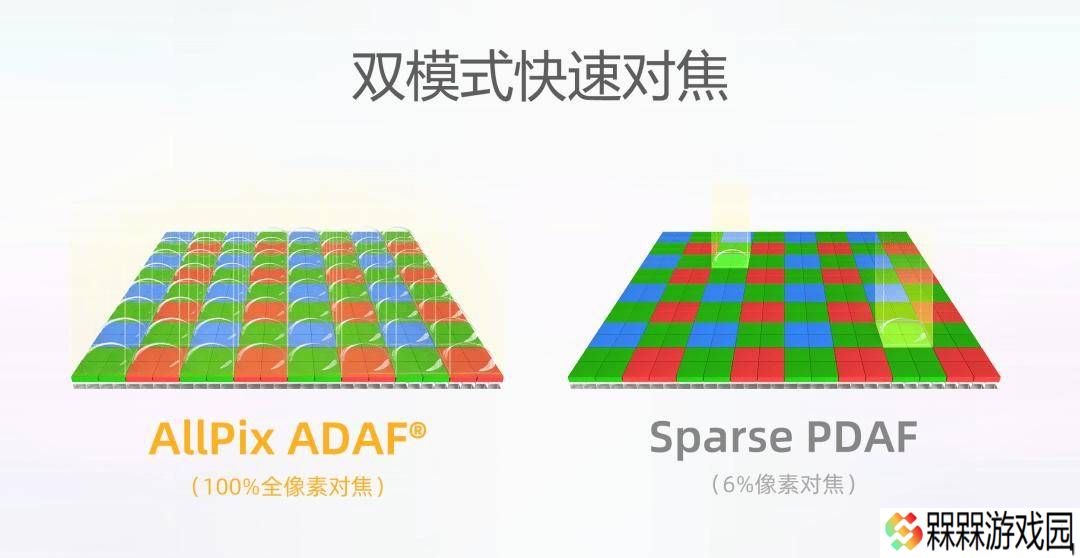 双模式快速对焦

AllPix ADAF®
（100%全像素对焦）

Sparse PDAF
（6%像素对焦）

槑槑游戏园